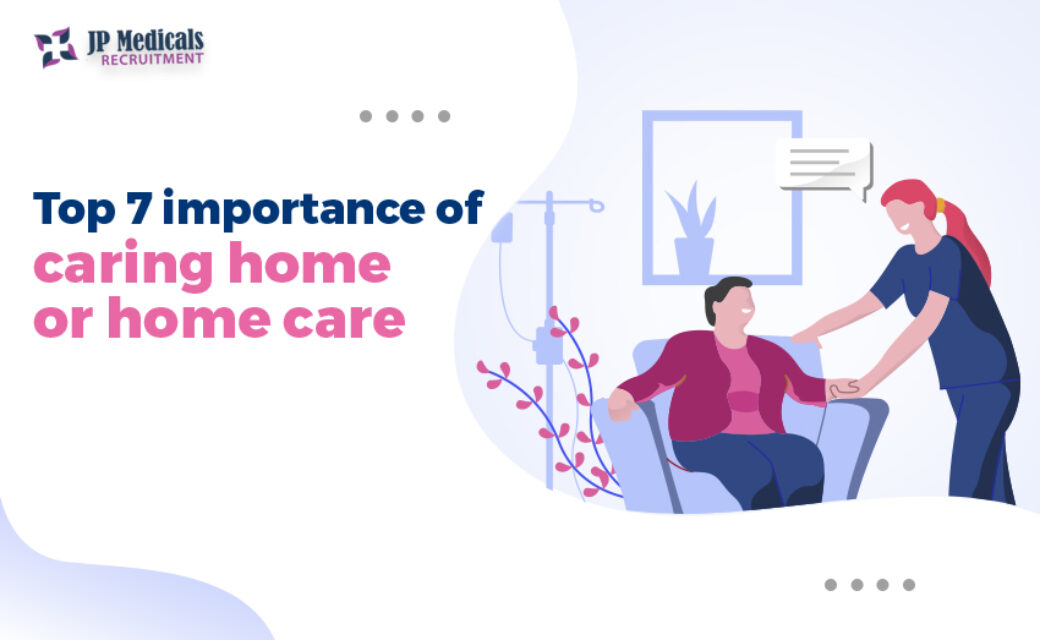 JP Medicals
RECRUITMENT

Top 7 importance of caring home or home care